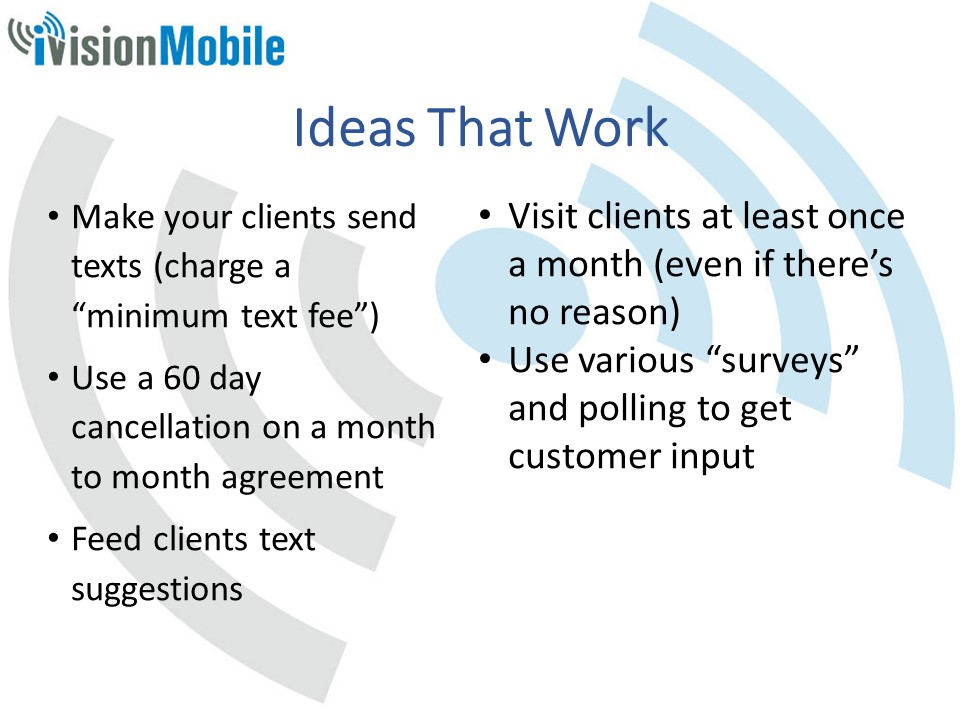 iVisionMobile

Ideas That Work

• Make your clients send texts (charge a “minimum text fee”)

• Use a 60 day cancellation on a month to month agreement

• Feed clients text suggestions

• Visit clients at least once a month (even if there’s no reason)

• Use various “surveys” and polling to get customer input